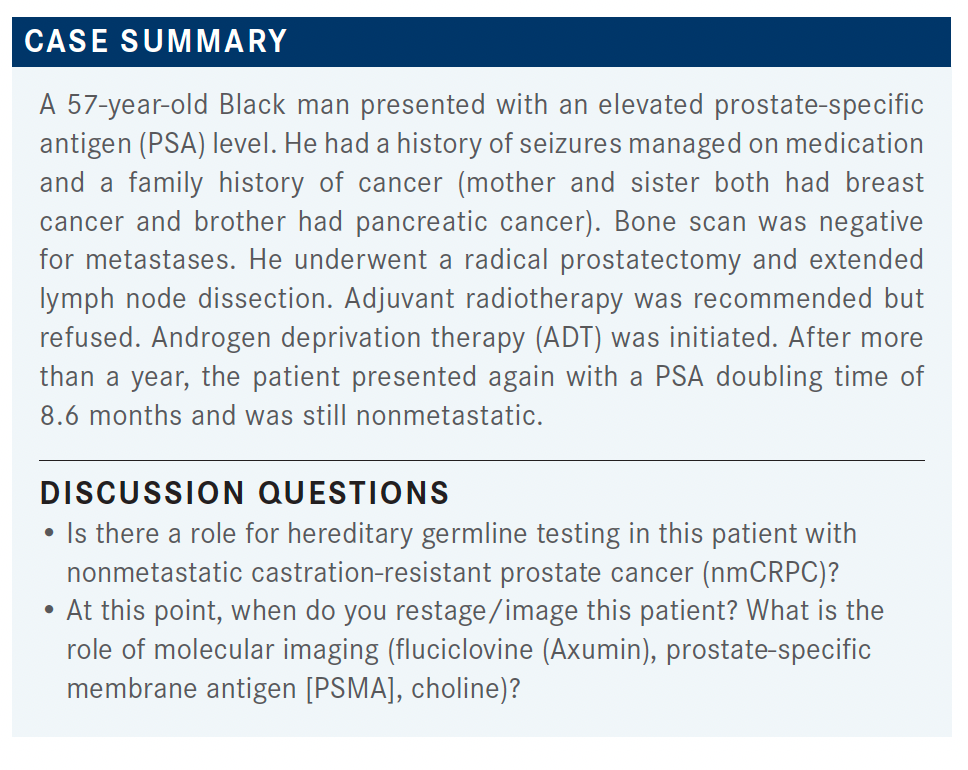 CASE SUMMARY

A 57-year-old Black man presented with an elevated prostate-specific antigen (PSA) level. He had a history of seizures managed on medication and a family history of cancer (mother and sister both had breast cancer and brother had pancreatic cancer). Bone scan was negative for metastases. He underwent a radical prostatectomy and extended lymph node dissection. Adjuvant radiotherapy was recommended but refused. Androgen deprivation therapy (ADT) was initiated. After more than a year, the patient presented again with a PSA doubling time of 8.6 months and was still nonmetastatic.

DISCUSSION QUESTIONS

• Is there a role for hereditary germline testing in this patient with nonmetastatic castration-resistant prostate cancer (nmCRPC)?
• At this point, when do you restage/image this patient? What is the role of molecular imaging (fluciclovine (Axumin), prostate-specific membrane antigen [PSMA], choline)?